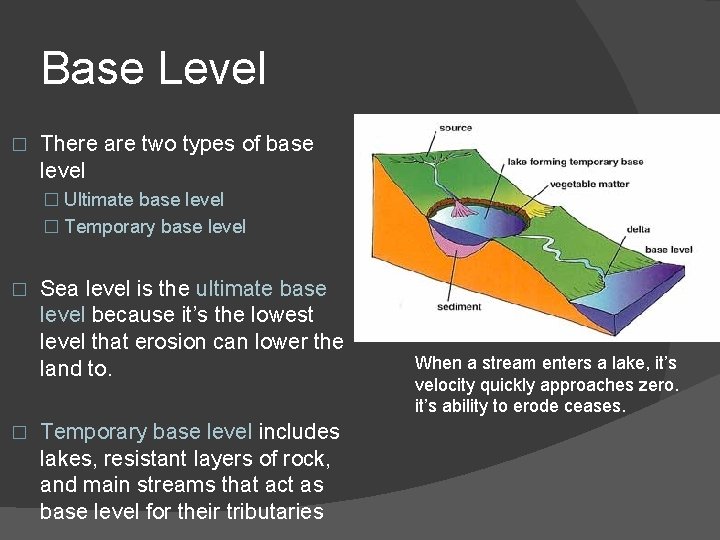 Base Level

□ There are two types of base level
□ Ultimate base level
□ Temporary base level

□ Sea level is the ultimate base level because it's the lowest level that erosion can lower the land to.

□ Temporary base level includes lakes, resistant layers of rock, and main streams that act as base level for their tributaries

source
lake forming temporary base
vegetable matter
delta
base level
sediment

When a stream enters a lake, it's velocity quickly approaches zero. it's ability to erode ceases.